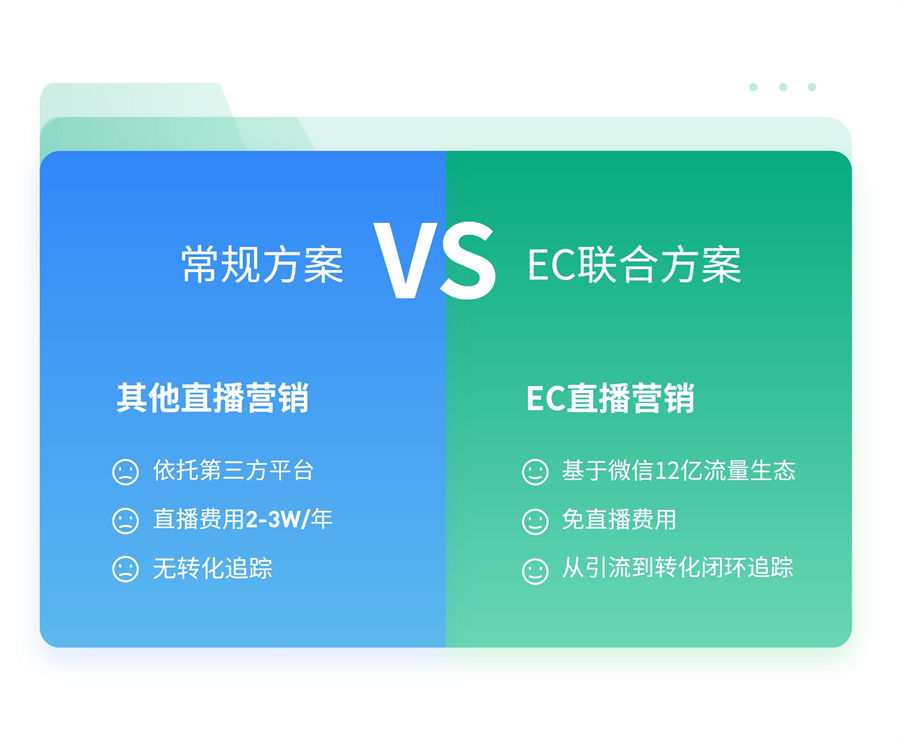 常规方案 VS EC联合方案

其他直播营销

依托第三方平台

直播费用2-3W/年

无转化追踪

EC直播营销

基于微信12亿流量生态

免直播费用

从引流到转化闭环追踪